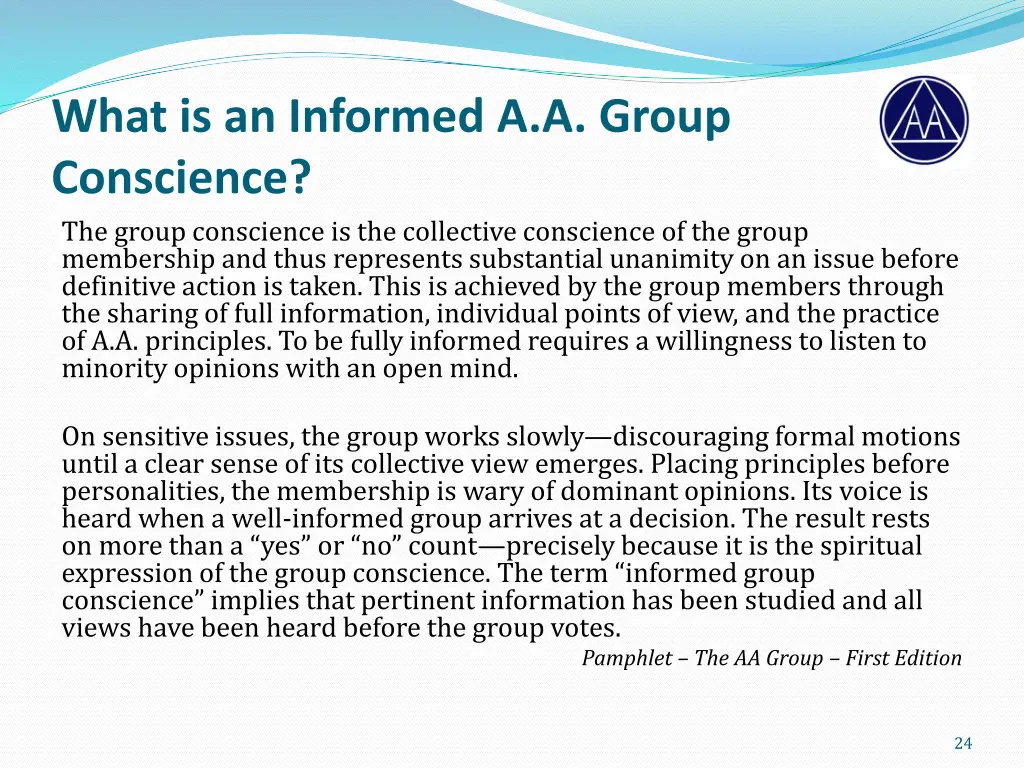 What is an Informed A.A. Group Conscience?

AA

The group conscience is the collective conscience of the group membership and thus represents substantial unanimity on an issue before definitive action is taken. This is achieved by the group members through the sharing of full information, individual points of view, and the practice of A.A. principles. To be fully informed requires a willingness to listen to minority opinions with an open mind.

On sensitive issues, the group works slowly—discouraging formal motions until a clear sense of its collective view emerges. Placing principles before personalities, the membership is wary of dominant opinions. Its voice is heard when a well-informed group arrives at a decision. The result rests on more than a “yes” or “no” count—precisely because it is the spiritual expression of the group conscience. The term “informed group conscience” implies that pertinent information has been studied and all views have been heard before the group votes.

Pamphlet – The AA Group – First Edition

24